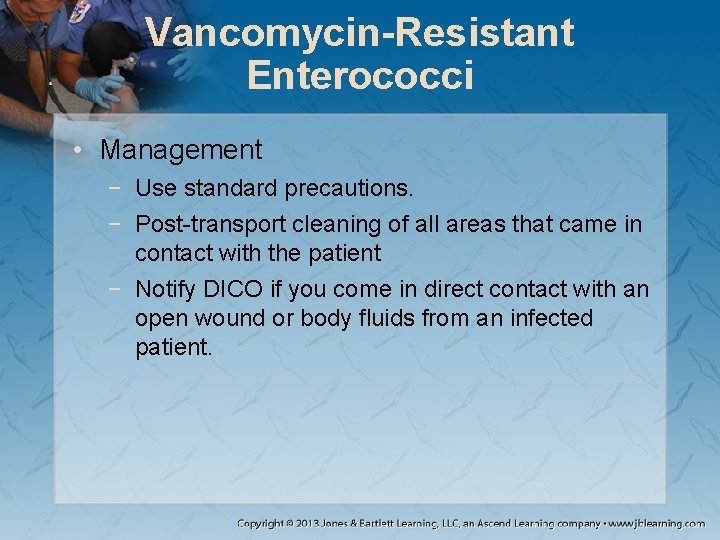 Vancomycin-Resistant Enterococci

• Management
  − Use standard precautions.
  − Post-transport cleaning of all areas that came in contact with the patient
  − Notify DICO if you come in direct contact with an open wound or body fluids from an infected patient.

Copyright © 2013 Jones & Bartlett Learning, LLC, an Ascend Learning company • www.jblearning.com